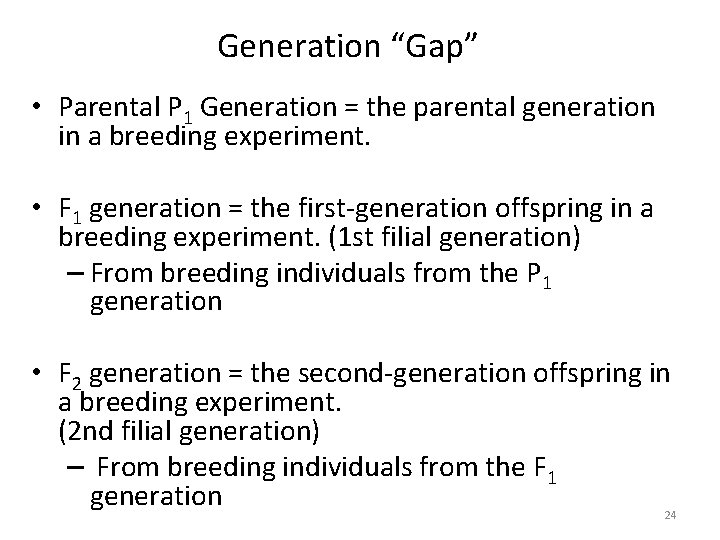 Generation “Gap”

• Parental $P_1$ Generation = the parental generation in a breeding experiment.

• $F_1$ generation = the first-generation offspring in a breeding experiment. (1st filial generation)
– From breeding individuals from the $P_1$ generation

• $F_2$ generation = the second-generation offspring in a breeding experiment.
(2nd filial generation)
– From breeding individuals from the $F_1$ generation

24